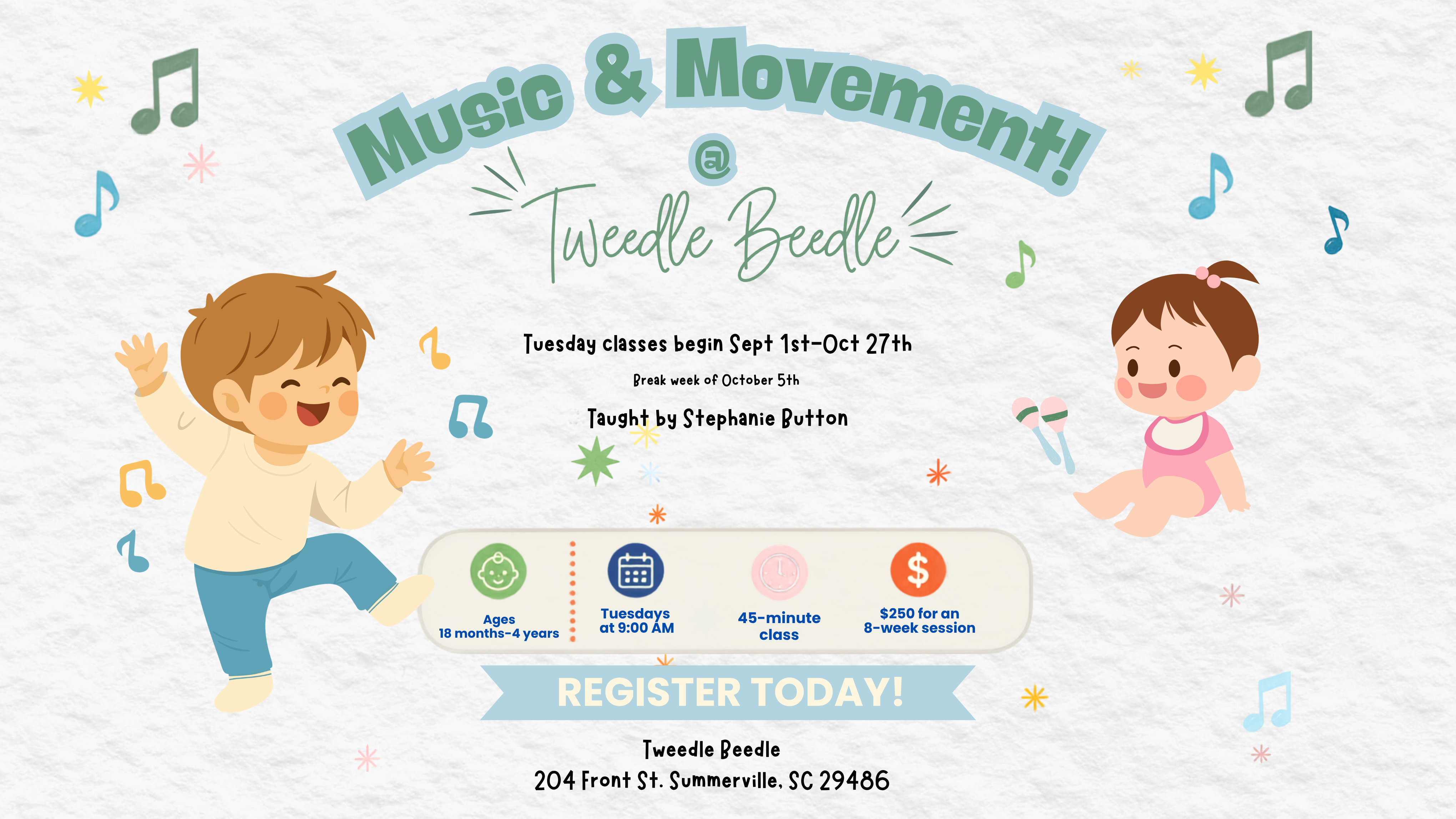 Music & Movement!
@
Tweedle Beedle

Tuesday classes begin Sept 1st-Oct 27th

Break week of October 5th

Taught by Stephanie Button

Ages 18 months-4 years

Tuesdays at 9:00 AM

45-minute class

$250 for an 8-week session

REGISTER TODAY!

Tweedle Beedle
204 Front St. Summerville, SC 29486